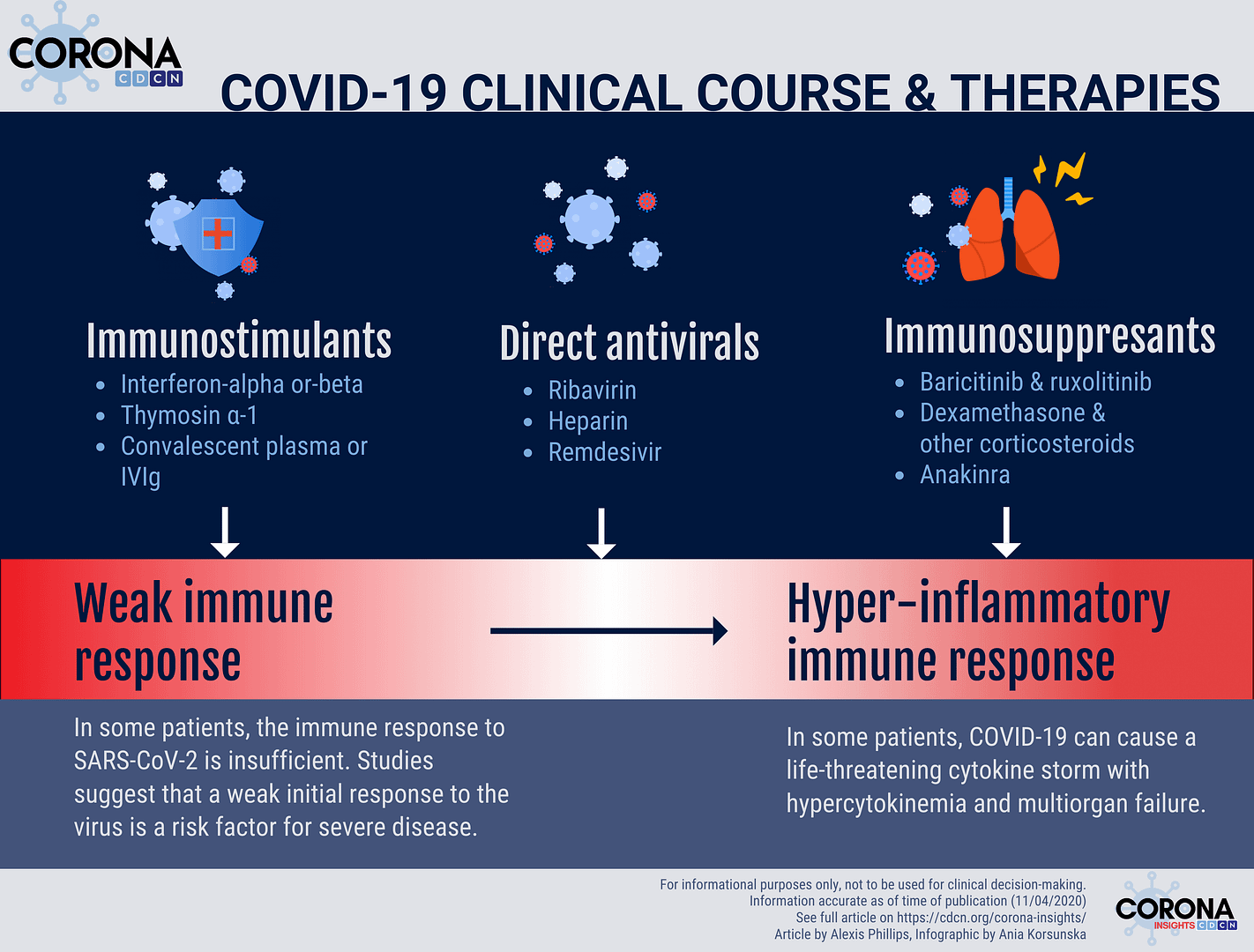 CORONA CDCN

COVID-19 CLINICAL COURSE & THERAPIES

Immunostimulants
- Interferon-alpha or-beta
- Thymosin α-1
- Convalescent plasma or IVIg

Direct antivirals
- Ribavirin
- Heparin
- Remdesivir

Immunosuppresants
- Baricitinib & ruxolitinib
- Dexamethasone & other corticosteroids
- Anakinra

Weak immune response

Hyper-inflammatory immune response

In some patients, the immune response to SARS-CoV-2 is insufficient. Studies suggest that a weak initial response to the virus is a risk factor for severe disease.

In some patients, COVID-19 can cause a life-threatening cytokine storm with hypercytokinemia and multiorgan failure.

For informational purposes only, not to be used for clinical decision-making.
Information accurate as of time of publication (11/04/2020)
See full article on https://cdcn.org/corona-insights/
Article by Alexis Phillips, Infographic by Ania Korsunska

CORONA INSIGHTS CDCN